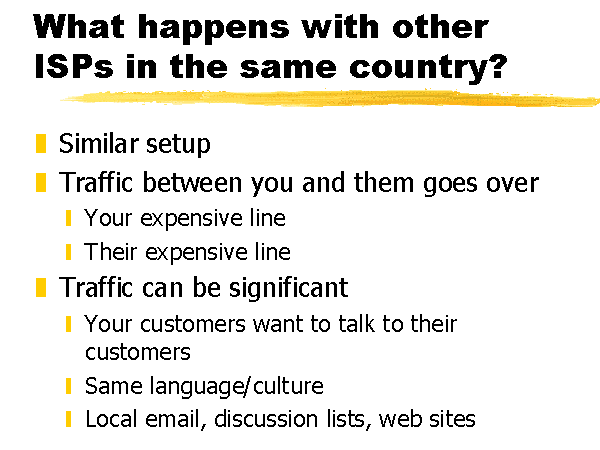 What happens with other ISPs in the same country?

Similar setup
Traffic between you and them goes over
Your expensive line
Their expensive line
Traffic can be significant
Your customers want to talk to their customers
Same language/culture
Local email, discussion lists, web sites